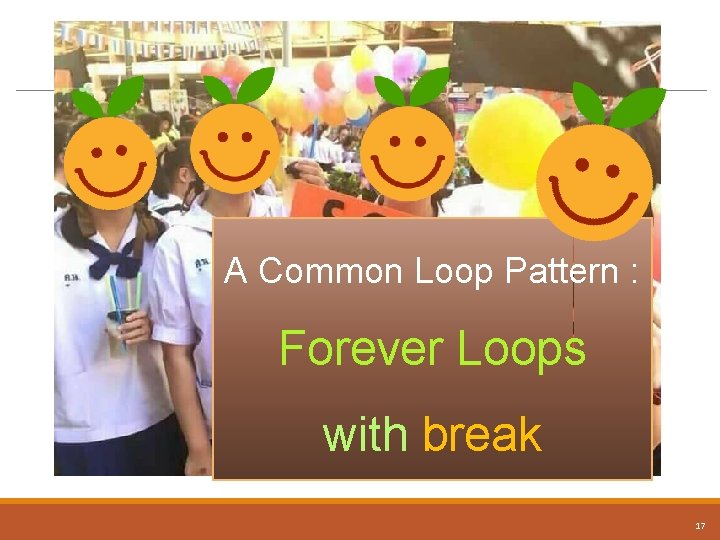 A Common Loop Pattern :

Forever Loops

with break

17